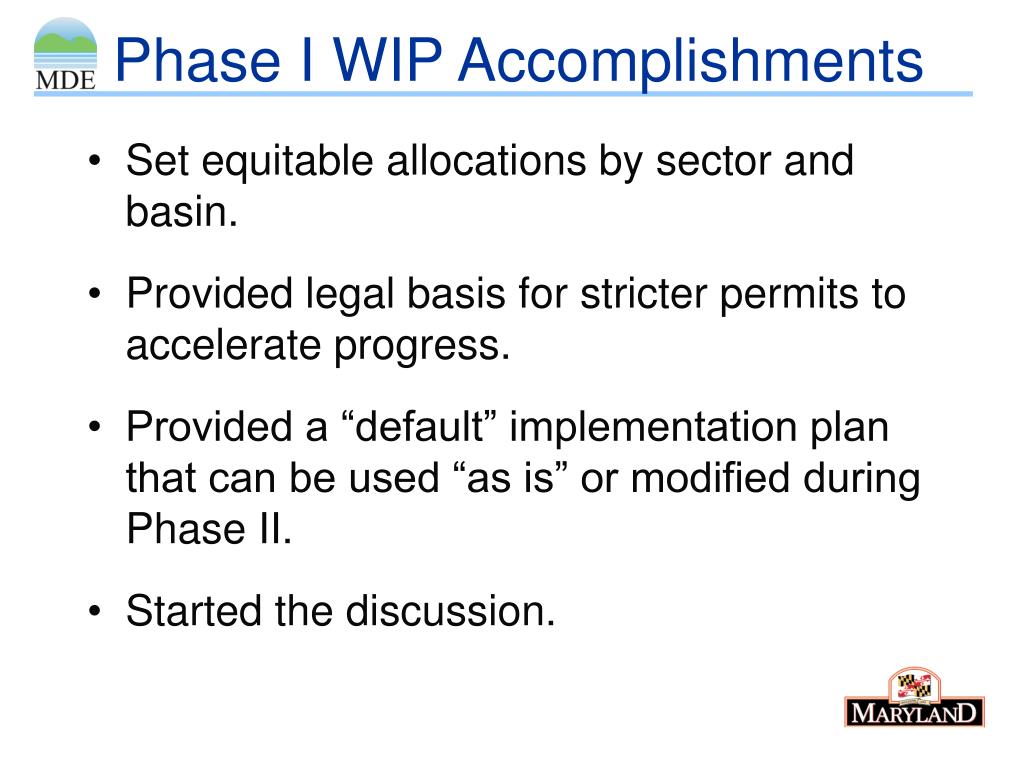 MDE

Phase I WIP Accomplishments

• Set equitable allocations by sector and basin.

• Provided legal basis for stricter permits to accelerate progress.

• Provided a “default” implementation plan that can be used “as is” or modified during Phase II.

• Started the discussion.

MARYLAND